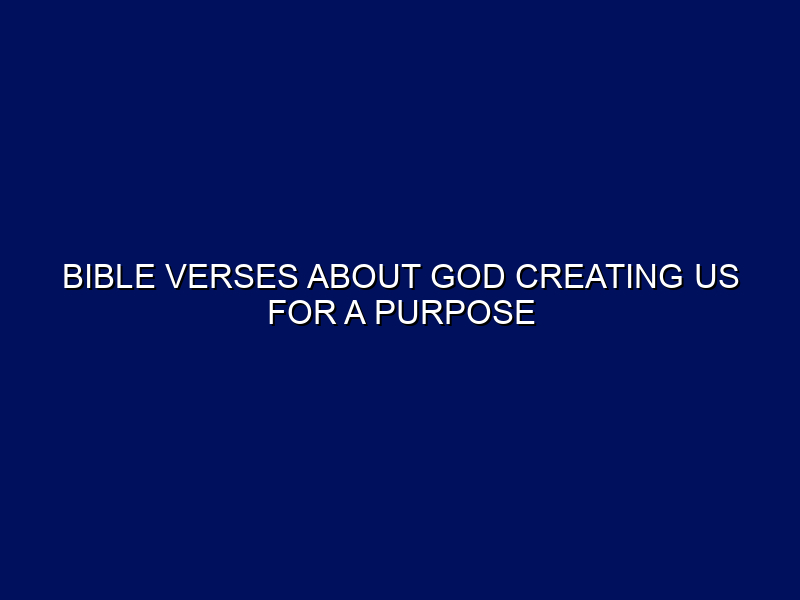 BIBLE VERSES ABOUT GOD CREATING US FOR A PURPOSE